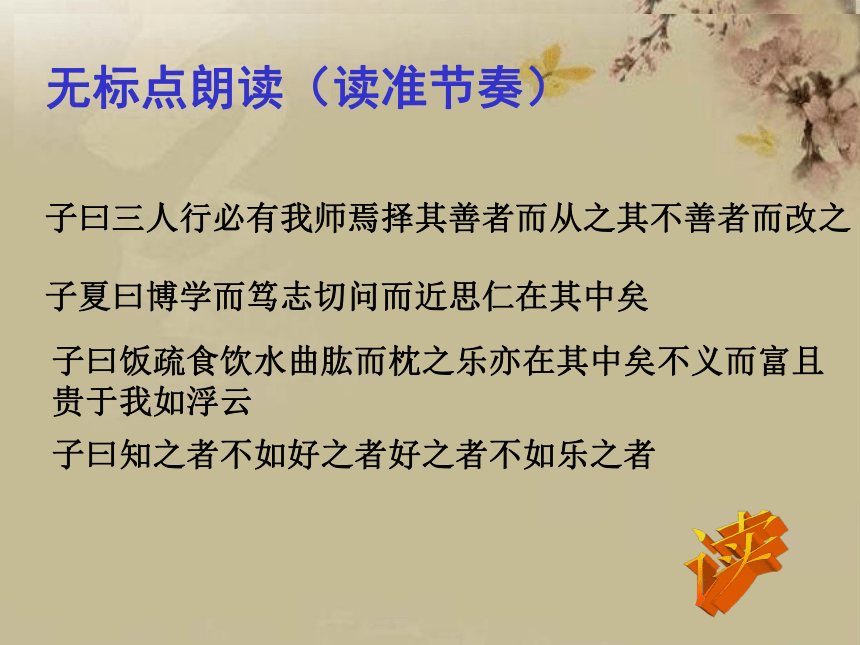 无标点朗读（读准节奏）

子曰三人行必有我师焉择其善者而从之其不善者而改之

子夏曰博学而笃志切问而近思仁在其中矣

子曰饭疏食饮水曲肱而枕之乐亦在其中矣不义而富且贵于我如浮云

子曰知之者不如好之者好之者不如乐之者

读